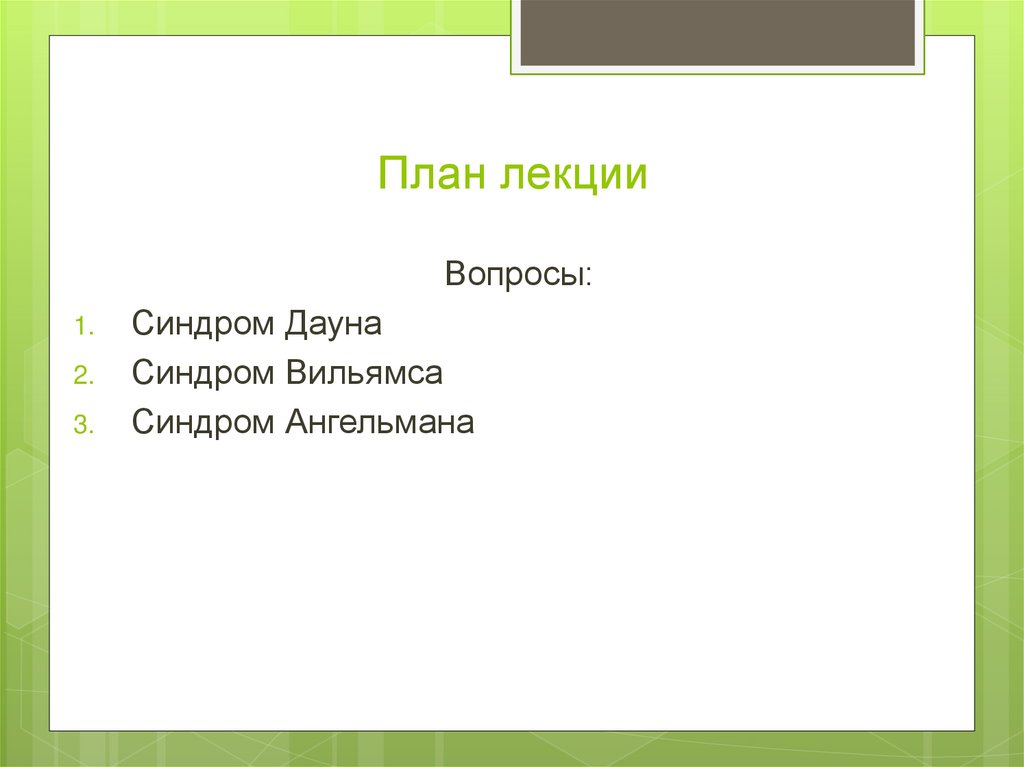 План лекции

Вопросы:

1. Синдром Дауна
2. Синдром Вильямса
3. Синдром Ангельмана